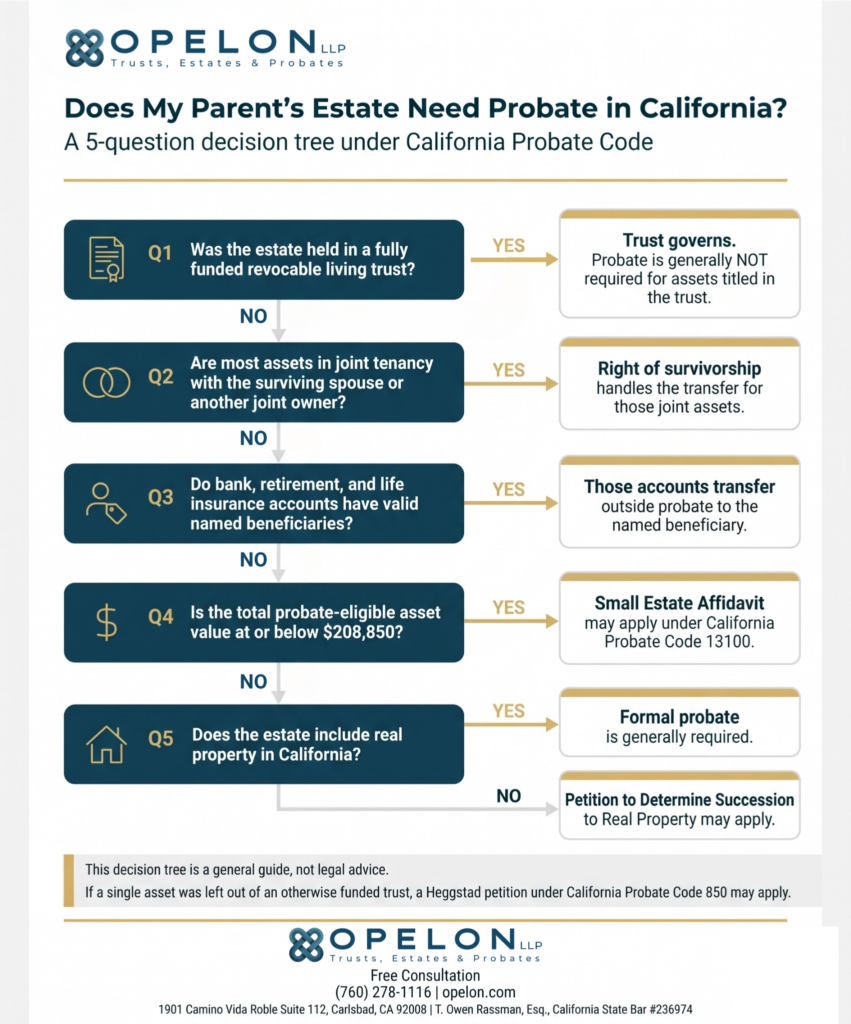 OPELON LLP
Trusts, Estates & Probates

Does My Parent's Estate Need Probate in California?
A 5-question decision tree under California Probate Code

Q1 Was the estate held in a fully funded revocable living trust?
YES
Trust governs. Probate is generally NOT required for assets titled in the trust.
NO

Q2 Are most assets in joint tenancy with the surviving spouse or another joint owner?
YES
Right of survivorship handles the transfer for those joint assets.
NO

Q3 Do bank, retirement, and life insurance accounts have valid named beneficiaries?
YES
Those accounts transfer outside probate to the named beneficiary.
NO

Q4 Is the total probate-eligible asset value at or below $208,850?
YES
Small Estate Affidavit may apply under California Probate Code 13100.
NO

Q5 Does the estate include real property in California?
YES
Formal probate is generally required.
NO
Petition to Determine Succession to Real Property may apply.

This decision tree is a general guide, not legal advice.
If a single asset was left out of an otherwise funded trust, a Heggstad petition under California Probate Code 850 may apply.

OPELON LLP
Trusts, Estates & Probates
Free Consultation
(760) 278-1116 | opelon.com
1901 Camino Vida Roble Suite 112, Carlsbad, CA 92008 | T. Owen Rassman, Esq., California State Bar #236974